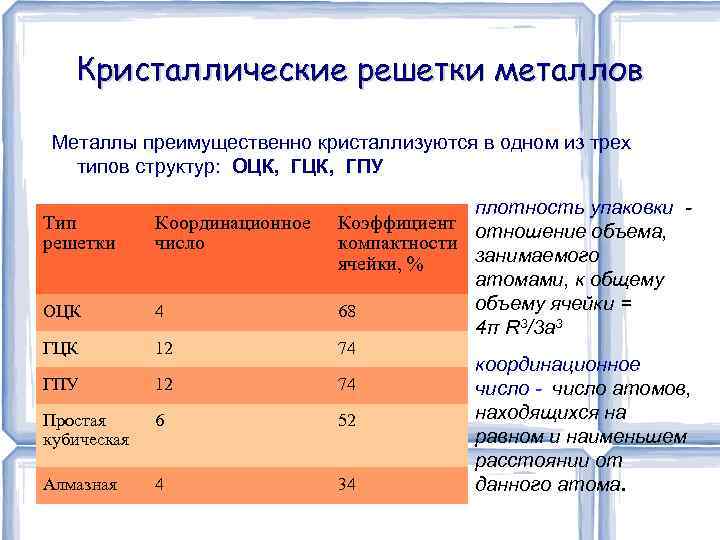 Кристаллические решетки металлов

Металлы преимущественно кристаллизуются в одном из трех типов структур: ОЦК, ГЦК, ГПУ

| Тип решетки | Координационное число | Коэффициент компактности ячейки, % |
|---|---|---|
| ОЦК | 4 | 68 |
| ГЦК | 12 | 74 |
| ГПУ | 12 | 74 |
| Простая кубическая | 6 | 52 |
| Алмазная | 4 | 34 |

плотность упаковки - отношение объема, занимаемого атомами, к общему объему ячейки = $4\pi R^3/3a^3$

координационное число - число атомов, находящихся на равном и наименьшем расстоянии от данного атома.